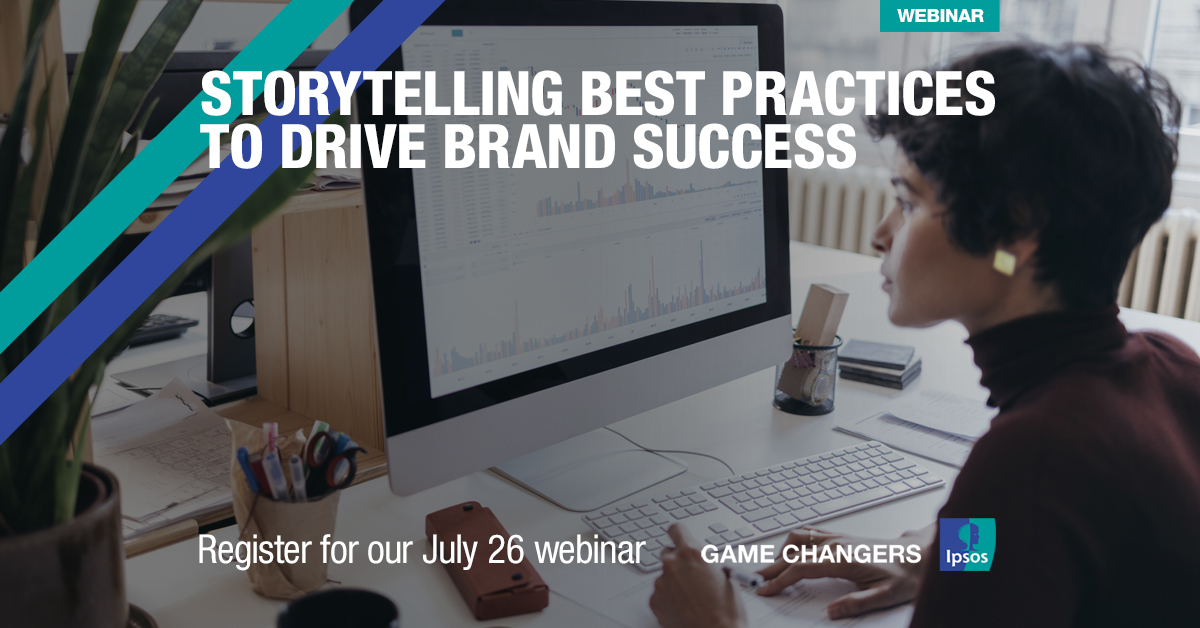 WEBINAR

STORYTELLING BEST PRACTICES TO DRIVE BRAND SUCCESS

Register for our July 26 webinar

GAME CHANGERS

Ipsos